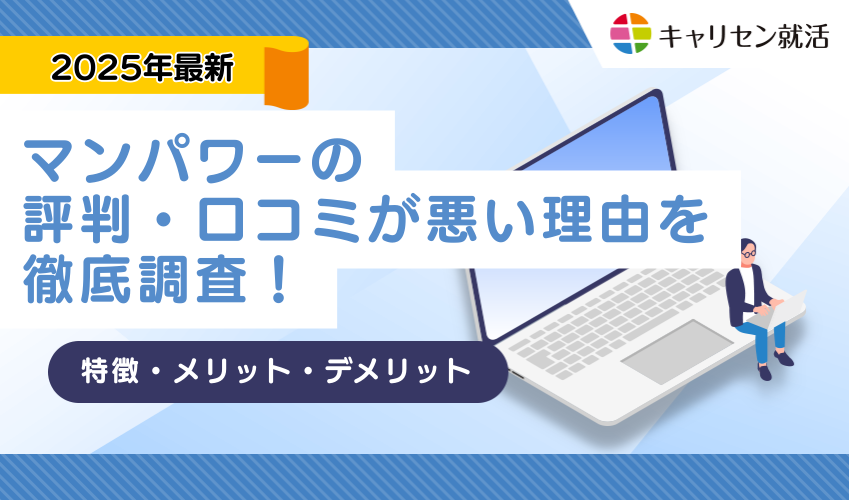 キャリセン就活

2025年最新

マンパワーの
評判・口コミが悪い理由を
徹底調査！

特徴・メリット・デメリット